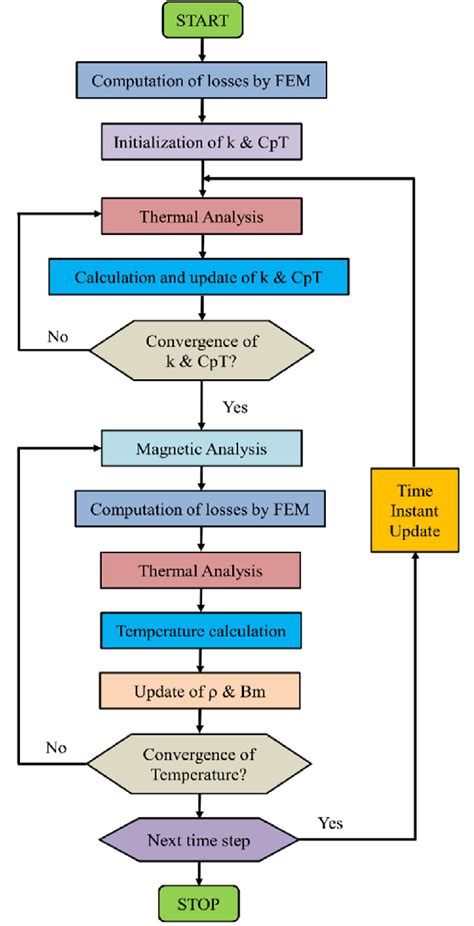 START

Computation of losses by FEM

Initialization of k & CpT

Thermal Analysis

Calculation and update of k & CpT

No

Convergence of k & CpT?

Yes

Magnetic Analysis

Computation of losses by FEM

Thermal Analysis

Temperature calculation

Update of ρ & Bm

No

Convergence of Temperature?

Next time step

Yes

Time Instant Update

STOP